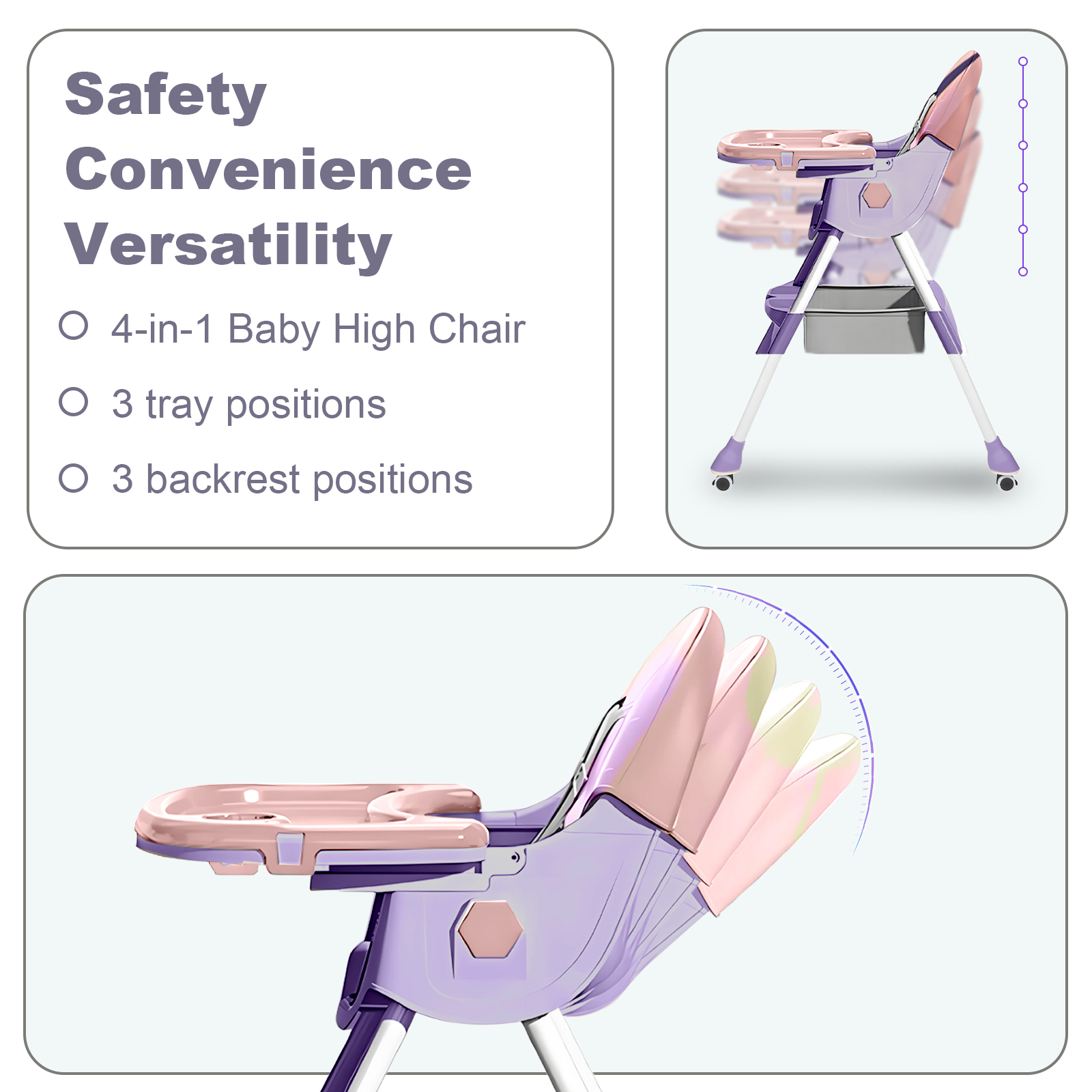 Safety
Convenience
Versatility

4-in-1 Baby High Chair

3 tray positions

3 backrest positions